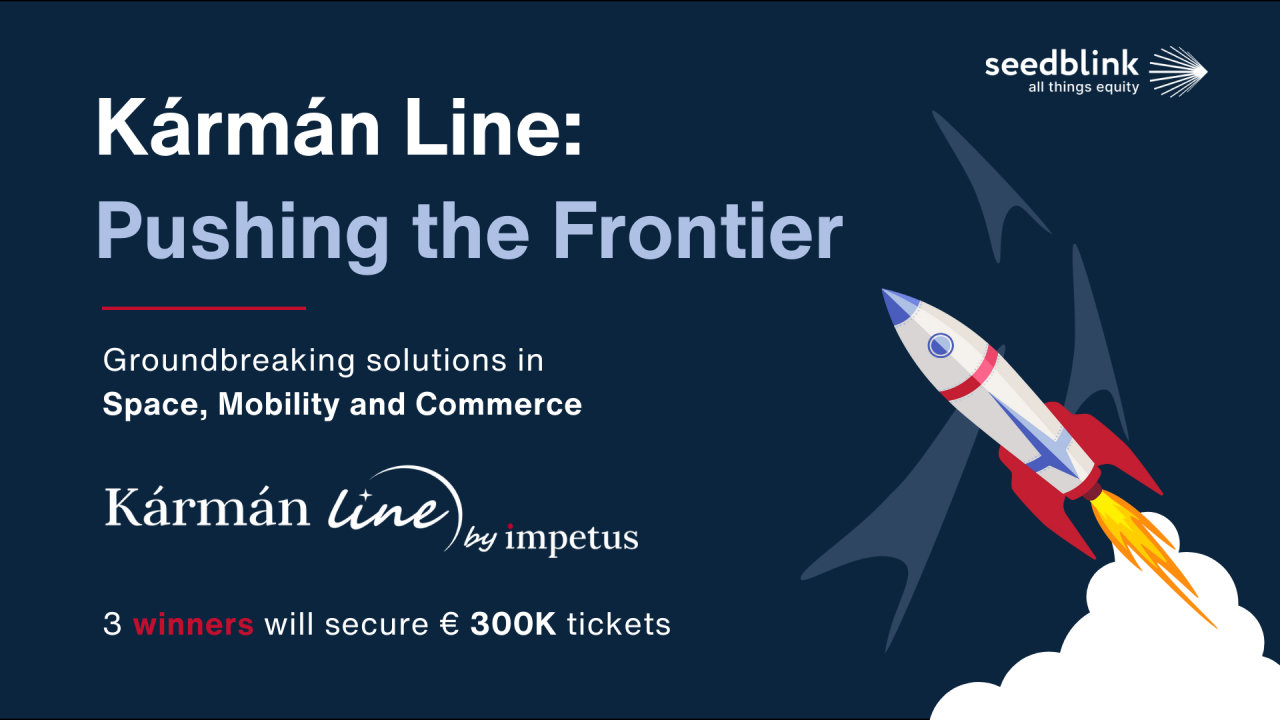 seedblink
all things equity

Kármán Line:
Pushing the Frontier

Groundbreaking solutions in
Space, Mobility and Commerce

Kármán line by impetus

3 winners will secure € 300K tickets